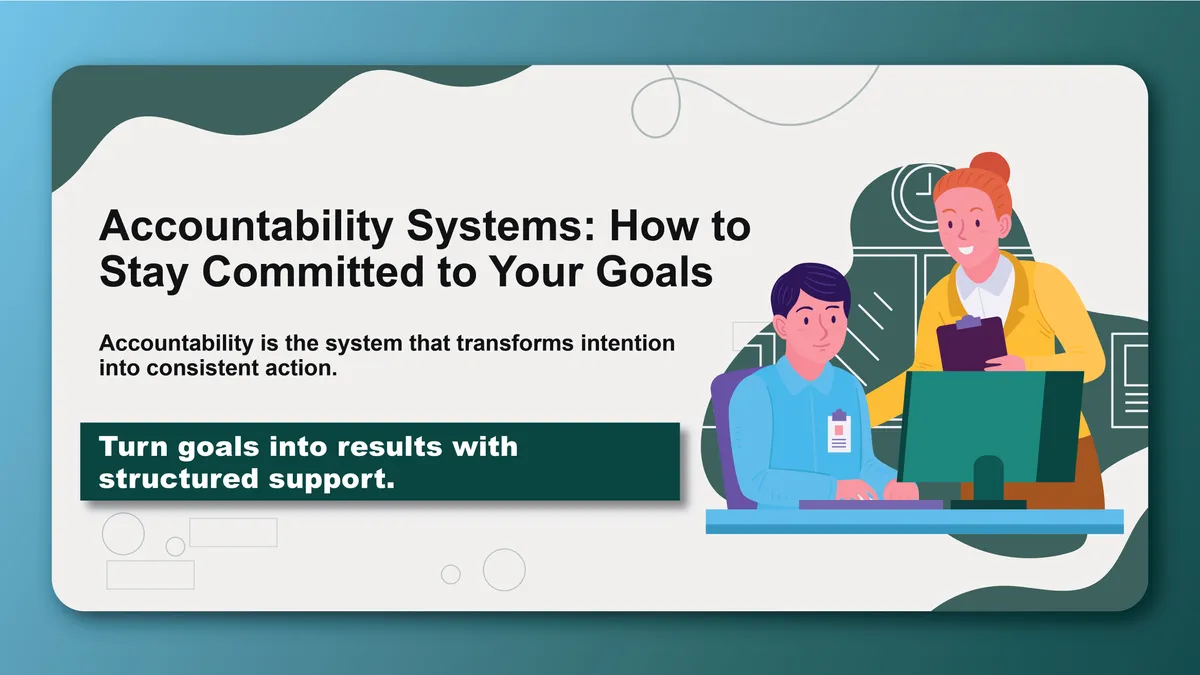 Accountability Systems: How to Stay Committed to Your Goals

Accountability is the system that transforms intention into consistent action.

Turn goals into results with structured support.